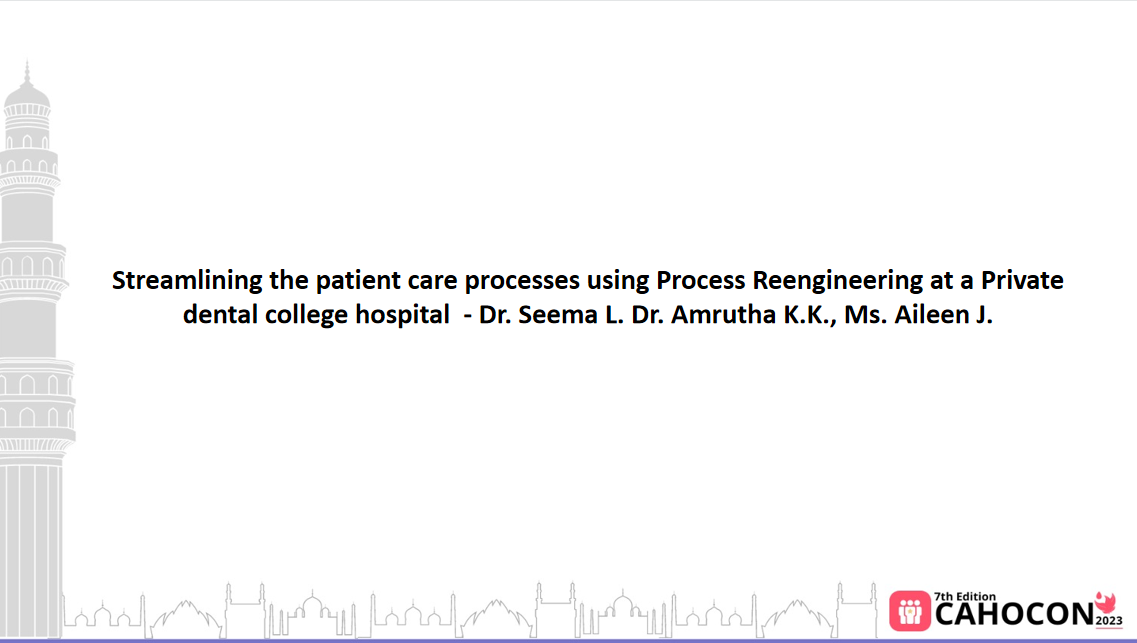 Streamlining the patient care processes using Process Reengineering at a Private dental college hospital - Dr. Seema L. Dr. Amrutha K.K., Ms. Aileen J.

7th Edition
CAHOCON
2023